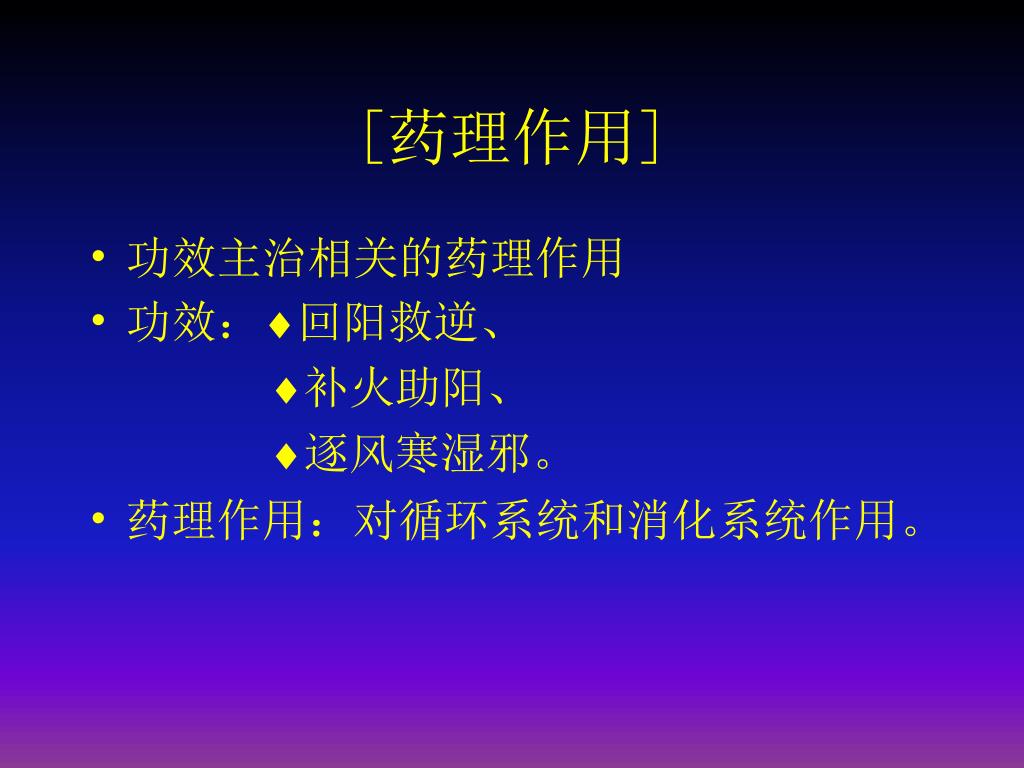 [药理作用]

• 功效主治相关的药理作用
• 功效：♦回阳救逆、
♦补火助阳、
♦逐风寒湿邪。
• 药理作用：对循环系统和消化系统作用。